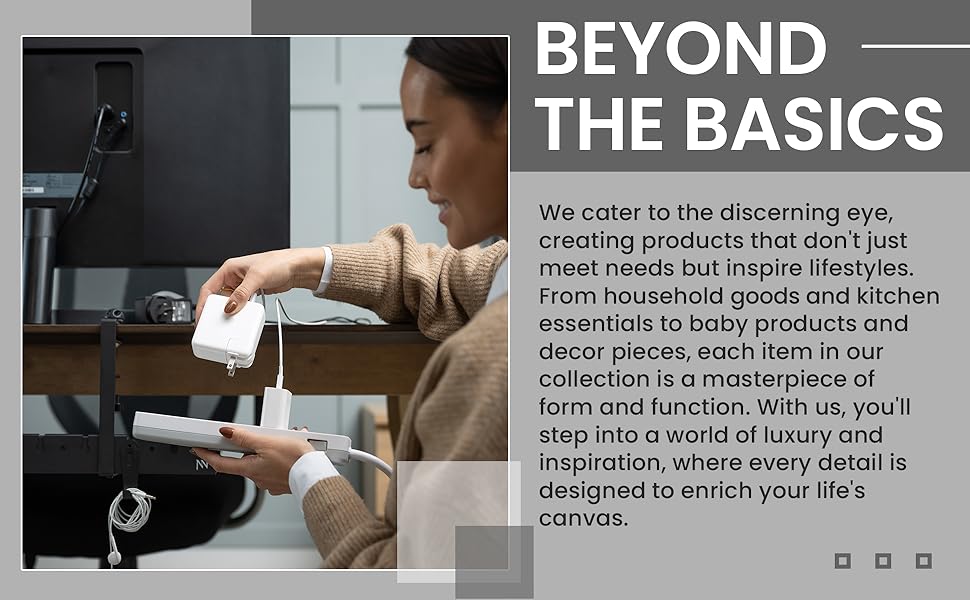 BEYOND THE BASICS

We cater to the discerning eye, creating products that don't just meet needs but inspire lifestyles. From household goods and kitchen essentials to baby products and decor pieces, each item in our collection is a masterpiece of form and function. With us, you'll step into a world of luxury and inspiration, where every detail is designed to enrich your life's canvas.